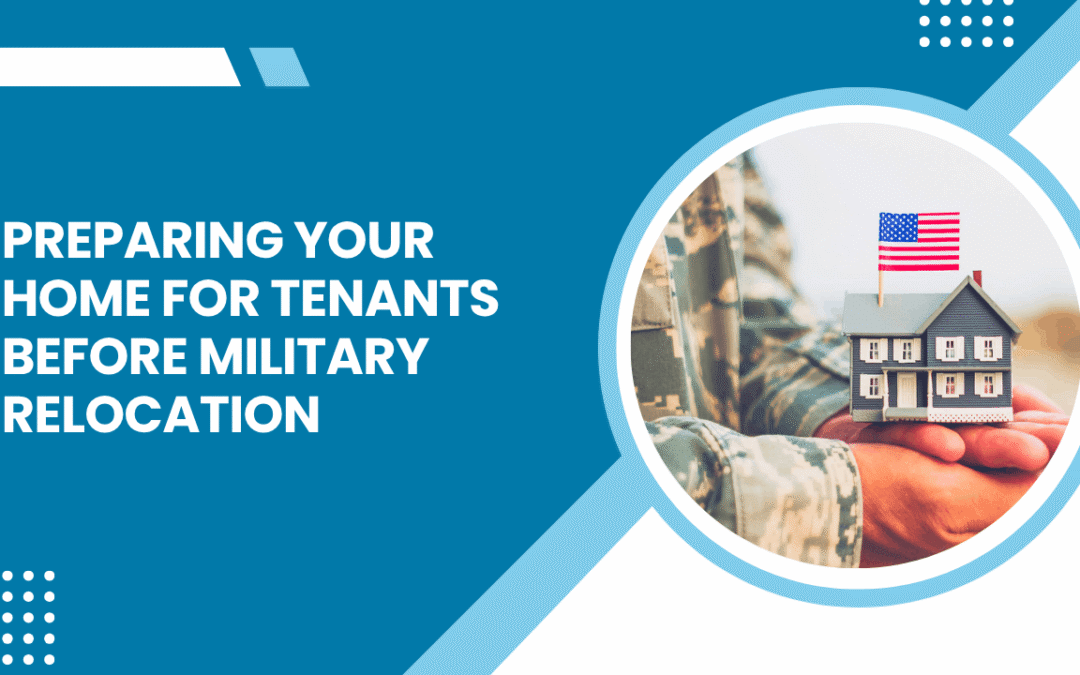 PREPARING YOUR HOME FOR TENANTS BEFORE MILITARY RELOCATION